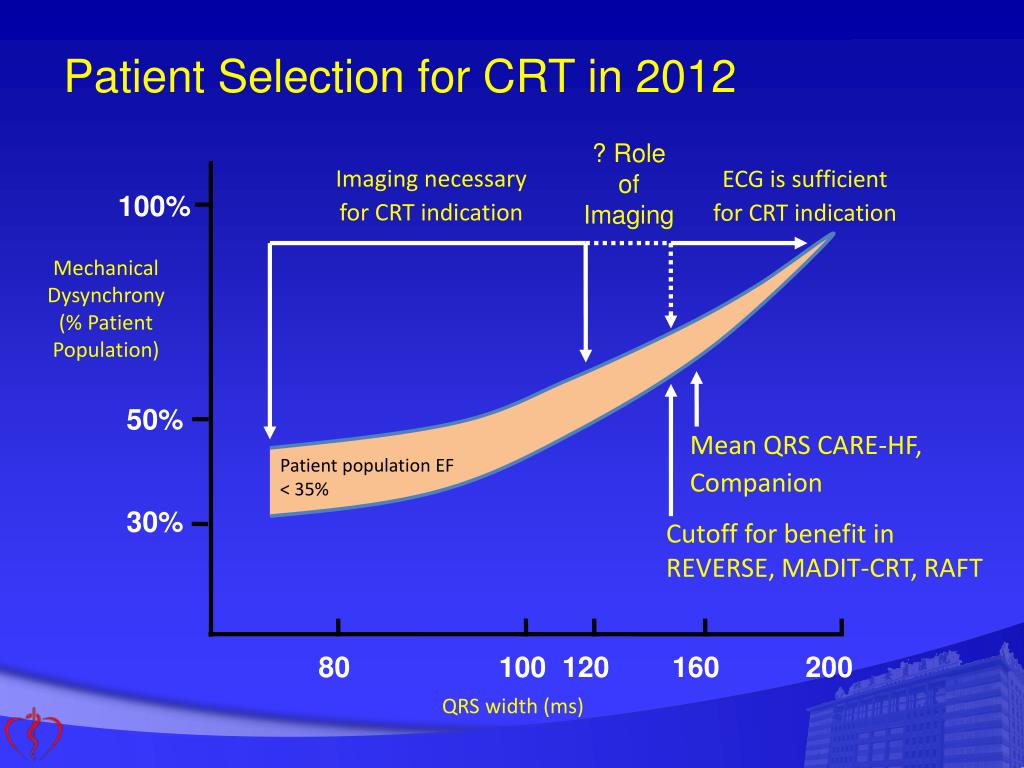 Patient Selection for CRT in 2012

Imaging necessary for CRT indication

? Role of Imaging

ECG is sufficient for CRT indication

100%

Mechanical Dysynchrony (% Patient Population)

50%

30%

Patient population EF < 35%

Mean QRS CARE-HF, Companion

Cutoff for benefit in REVERSE, MADIT-CRT, RAFT

80

100

120

160

200

QRS width (ms)